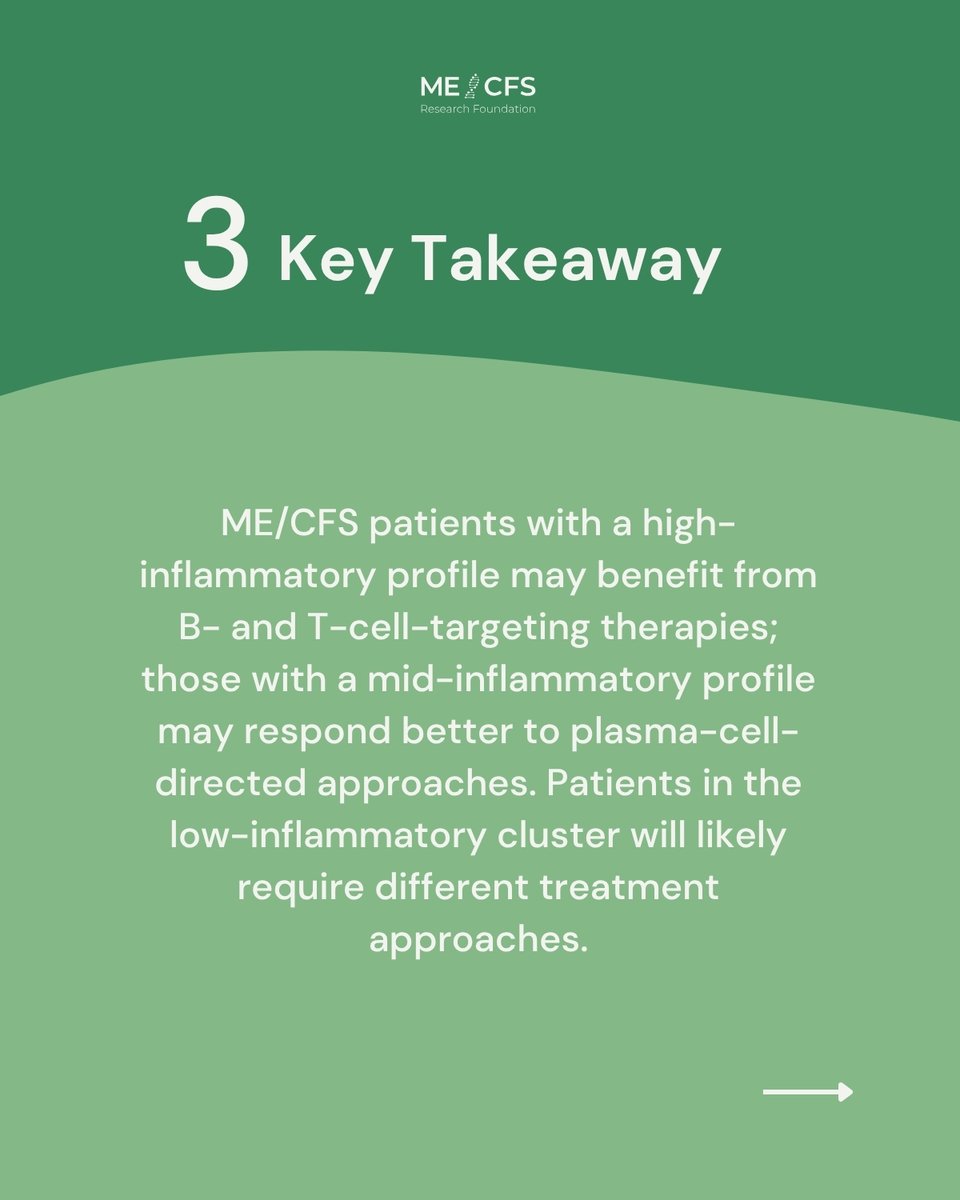 ME CFS
Research Foundation

3 Key Takeaway

ME/CFS patients with a high-inflammatory profile may benefit from B- and T-cell-targeting therapies; those with a mid-inflammatory profile may respond better to plasma-cell-directed approaches. Patients in the low-inflammatory cluster will likely require different treatment approaches.